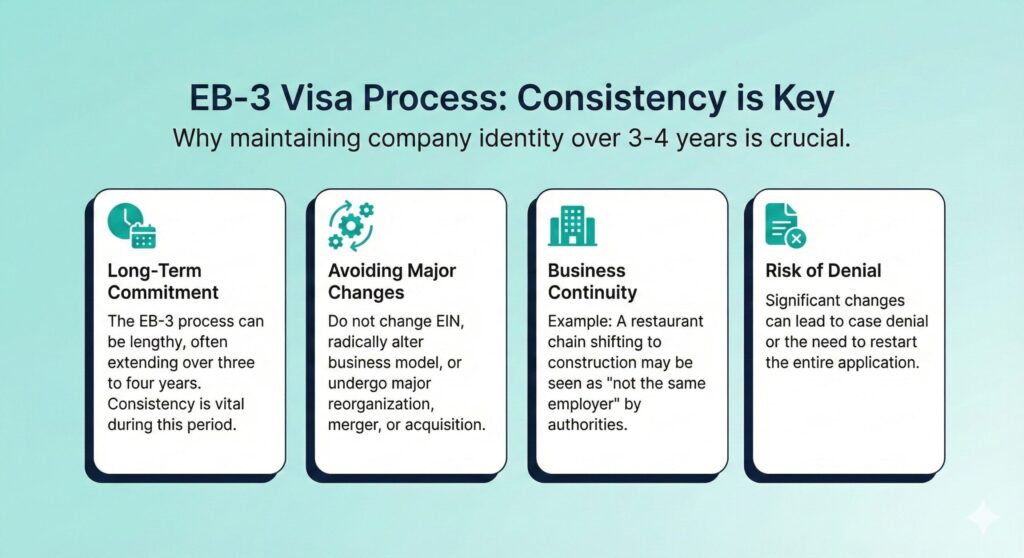 EB-3 Visa Process: Consistency is Key

Why maintaining company identity over 3-4 years is crucial.

Long-Term Commitment

The EB-3 process can be lengthy, often extending over three to four years. Consistency is vital during this period.

Avoiding Major Changes

Do not change EIN, radically alter business model, or undergo major reorganization, merger, or acquisition.

Business Continuity

Example: A restaurant chain shifting to construction may be seen as "not the same employer" by authorities.

Risk of Denial

Significant changes can lead to case denial or the need to restart the entire application.